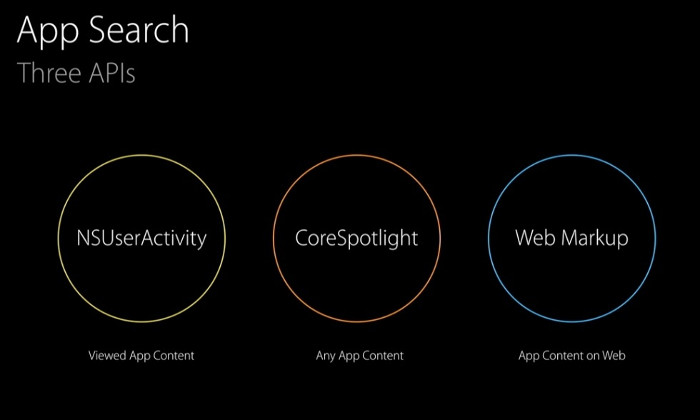 App Search
Three APIs

NSUserActivity

Viewed App Content

CoreSpotlight

Any App Content

Web Markup

App Content on Web